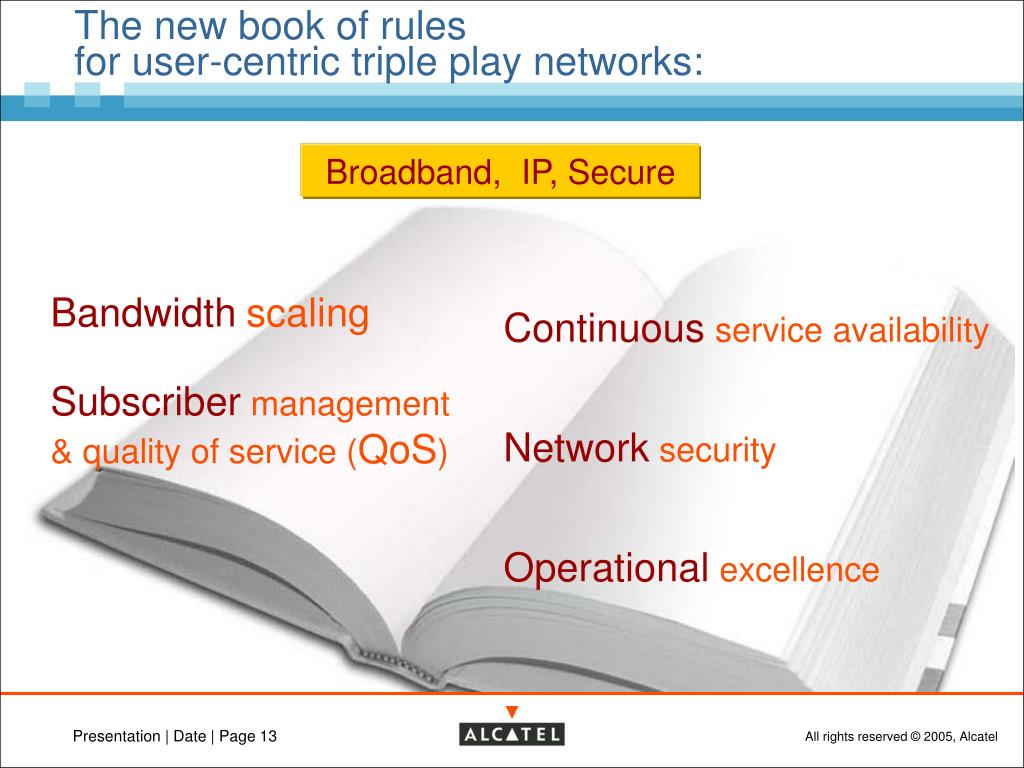 The new book of rules
for user-centric triple play networks:

Broadband, IP, Secure

Bandwidth scaling

Subscriber management & quality of service (QoS)

Continuous service availability

Network security

Operational excellence

Presentation | Date | Page 13

ALCATEL

All rights reserved © 2005, Alcatel